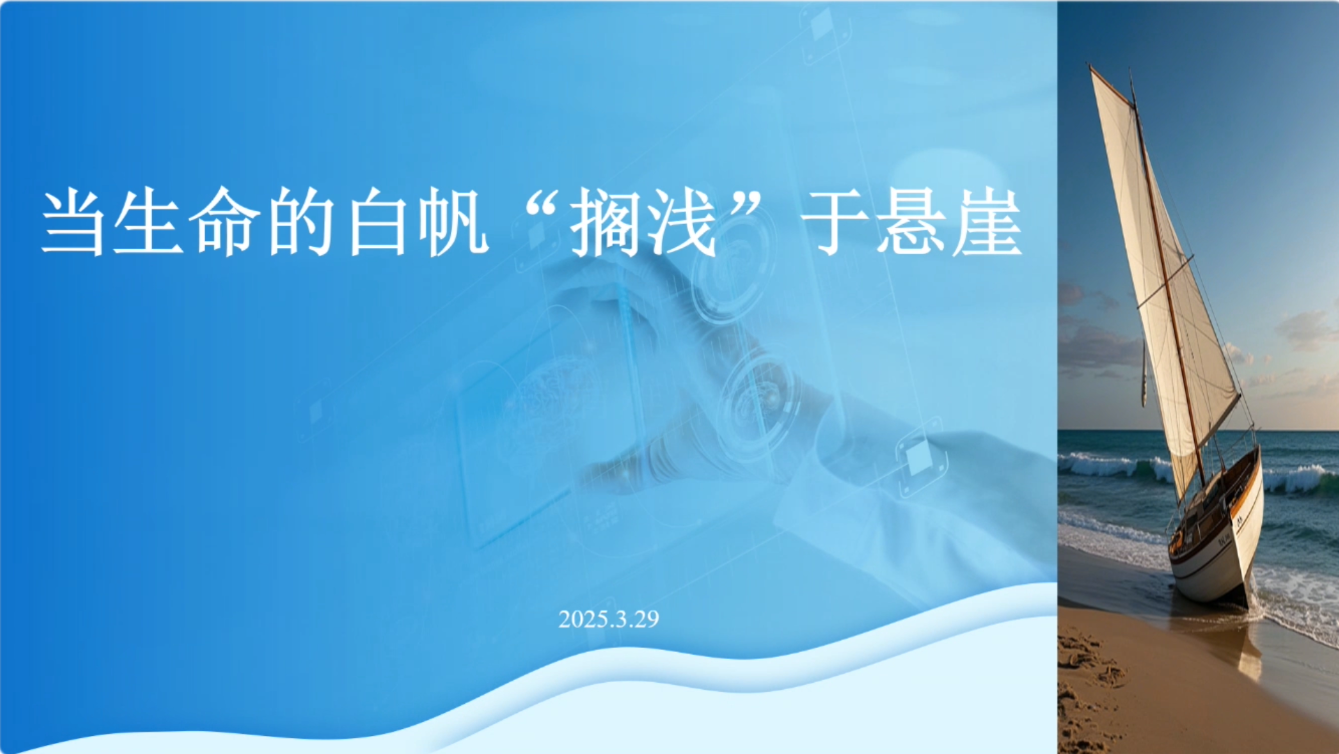 当生命的白帆“搁浅”于悬崖

2025.3.29